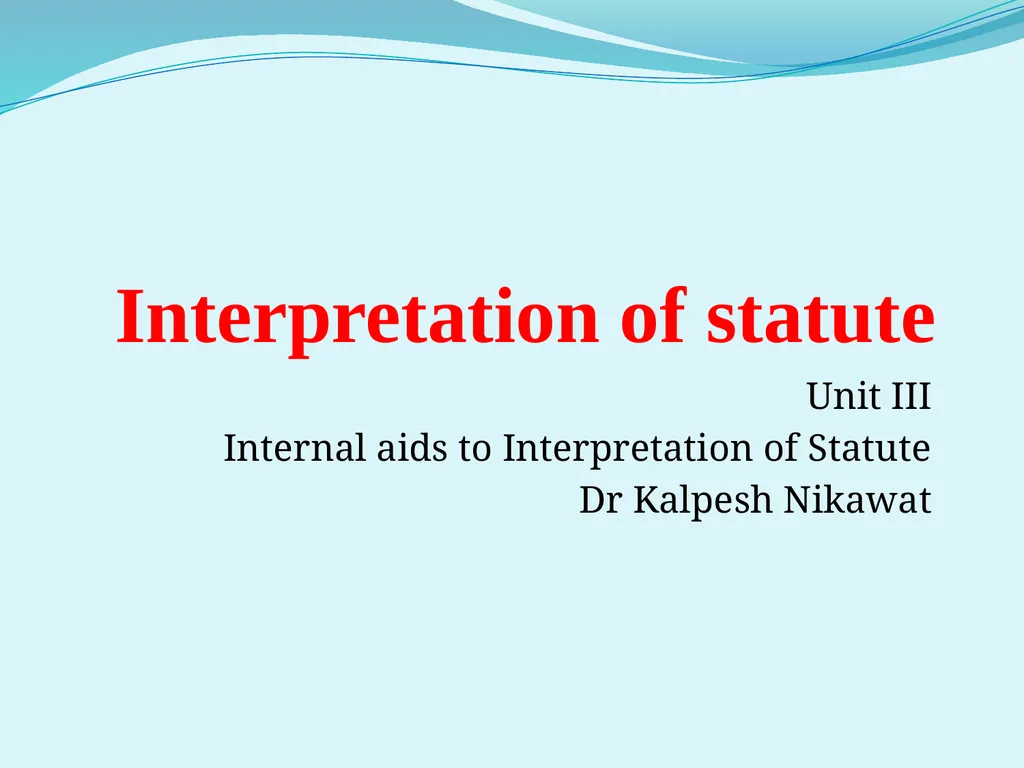 Interpretation of statute

Unit III
Internal aids to Interpretation of Statute
Dr Kalpesh Nikawat